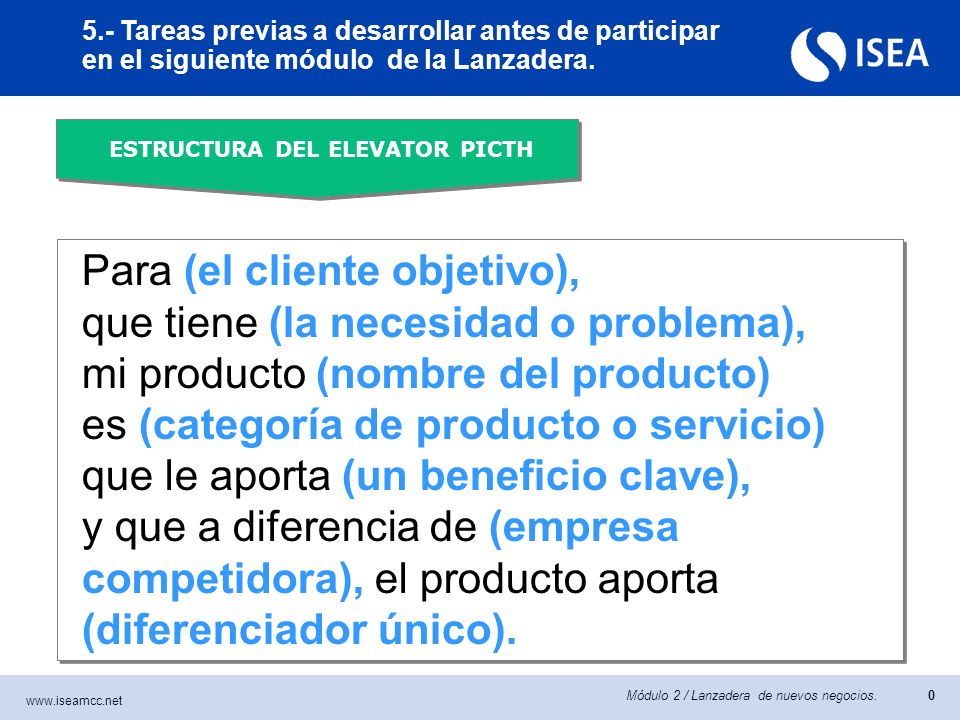 5.- Tareas previas a desarrollar antes de participar en el siguiente módulo de la Lanzadera.

ISEA

ESTRUCTURA DEL ELEVATOR PICTH

Para (el cliente objetivo), que tiene (la necesidad o problema), mi producto (nombre del producto) es (categoría de producto o servicio) que le aporta (un beneficio clave), y que a diferencia de (empresa competidora), el producto aporta (diferenciador único).

www.iseamcc.net

Módulo 2 / Lanzadera de nuevos negocios.

0